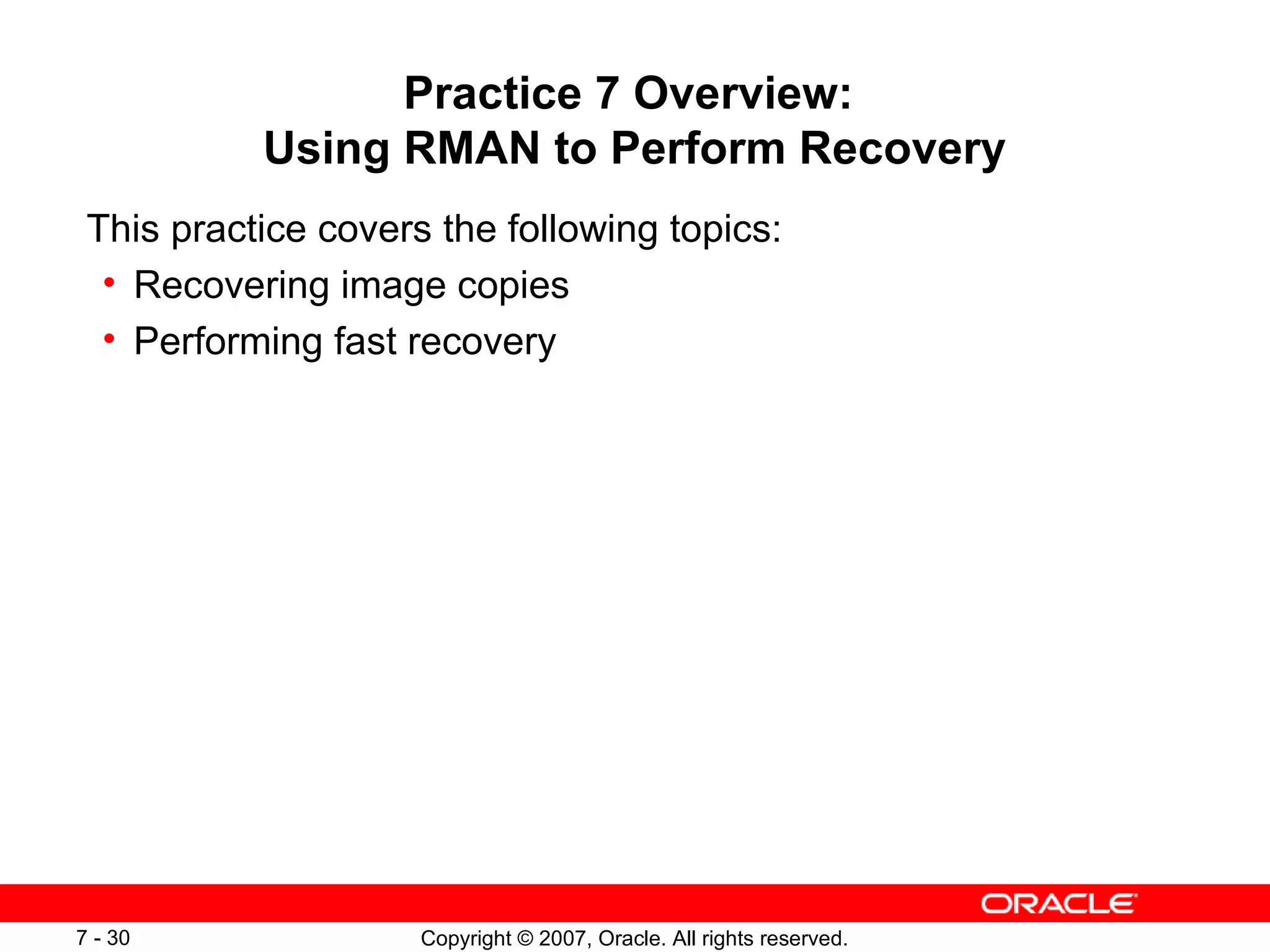 Practice 7 Overview:
Using RMAN to Perform Recovery

This practice covers the following topics:
• Recovering image copies
• Performing fast recovery

ORACLE

7 - 30

Copyright © 2007, Oracle. All rights reserved.